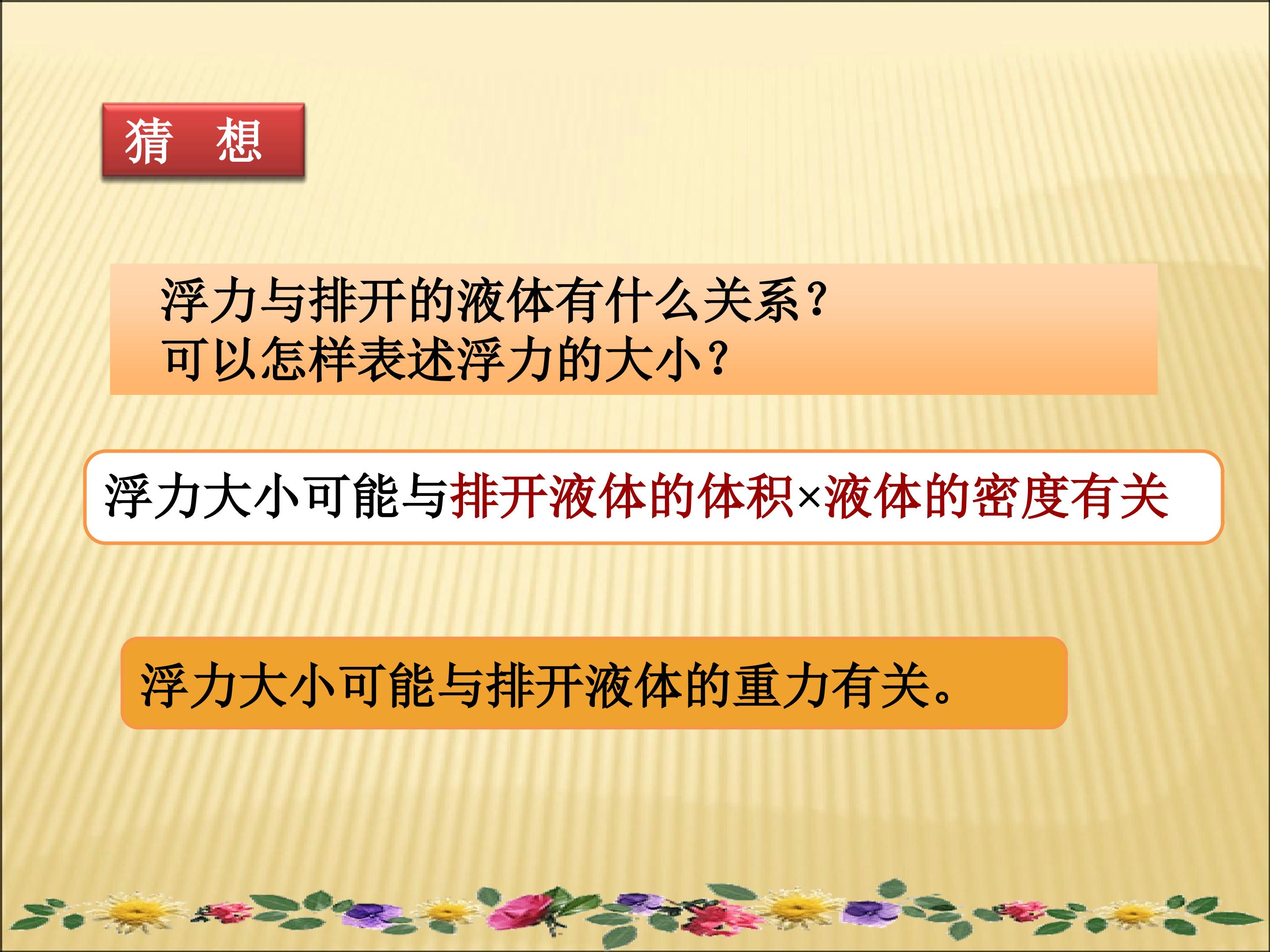 猜 想

浮力与排开的液体有什么关系？
可以怎样表述浮力的大小？

浮力大小可能与排开液体的体积×液体的密度有关

浮力大小可能与排开液体的重力有关。